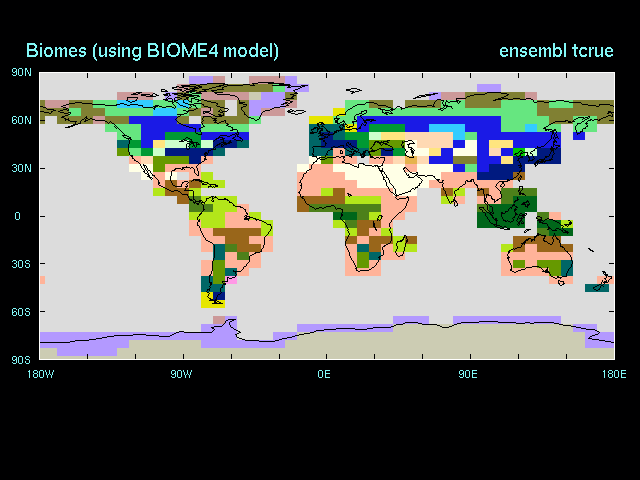 Biomes (using BIOME4 model)

ensembl tcrue

90N
60N
30N
0
30S
60S
90S

180W
90W
0E
90E
180E